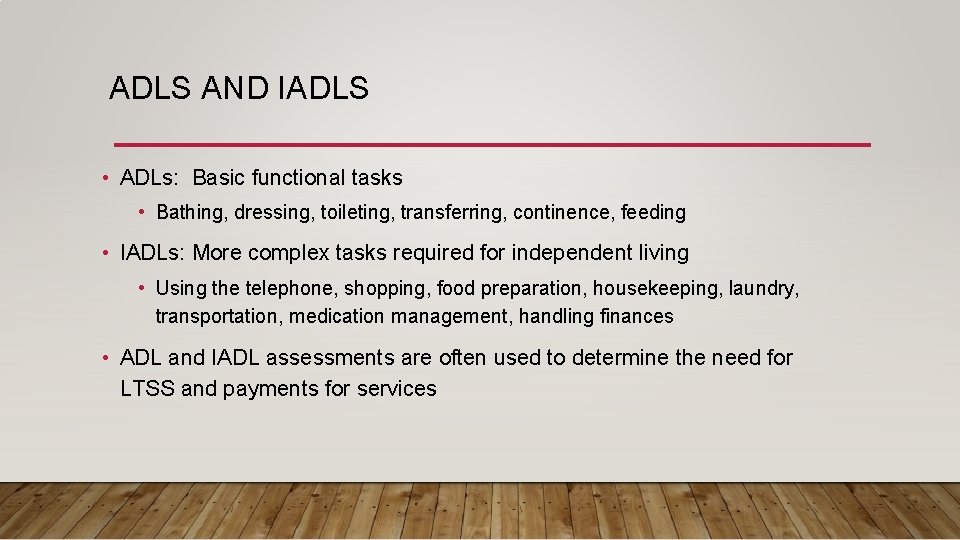 ADLS AND IADLS

• ADLs: Basic functional tasks

• Bathing, dressing, toileting, transferring, continence, feeding

• IADLs: More complex tasks required for independent living

• Using the telephone, shopping, food preparation, housekeeping, laundry, transportation, medication management, handling finances

• ADL and IADL assessments are often used to determine the need for LTSS and payments for services